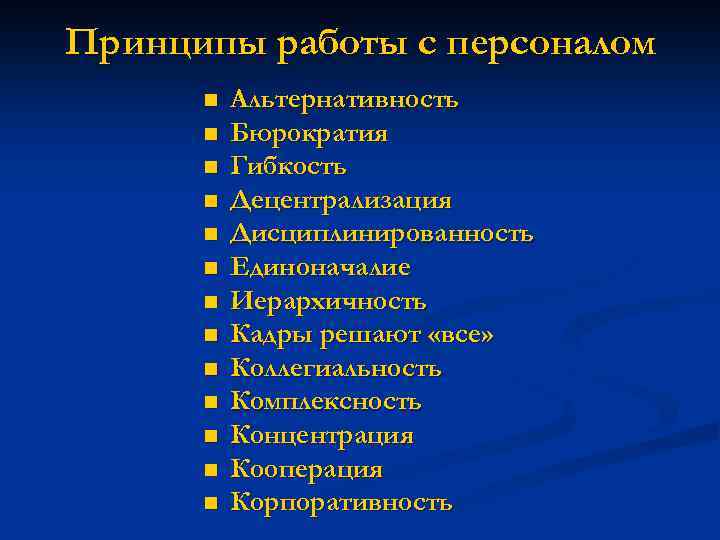 Принципы работы с персоналом

- Альтернативность
- Бюрократия
- Гибкость
- Децентрализация
- Дисциплинированность
- Единоначалие
- Иерархичность
- Кадры решают «все»
- Коллегиальность
- Комплексность
- Концентрация
- Кооперация
- Корпоративность